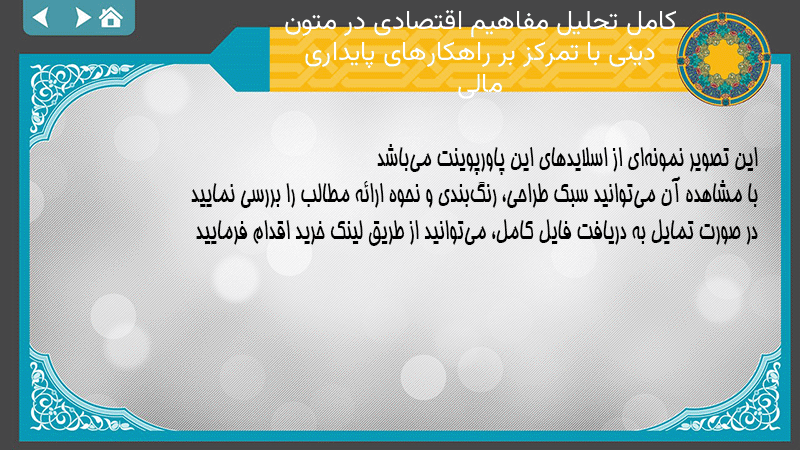 کامل تحلیل مفاهیم اقتصادی در متون دینی با تمرکز بر راهکارهای پایداری مالی

این تصویر نمونه‌ای از اسلایدهای این پاورپوینت می‌باشد
با مشاهده آن می‌توانید سبک طراحی، رنگ‌بندی و نحوه ارائه مطالب را بررسی نمایید
در صورت تمایل به دریافت فایل کامل، می‌توانید از طریق لینک خرید اقدام فرمایید